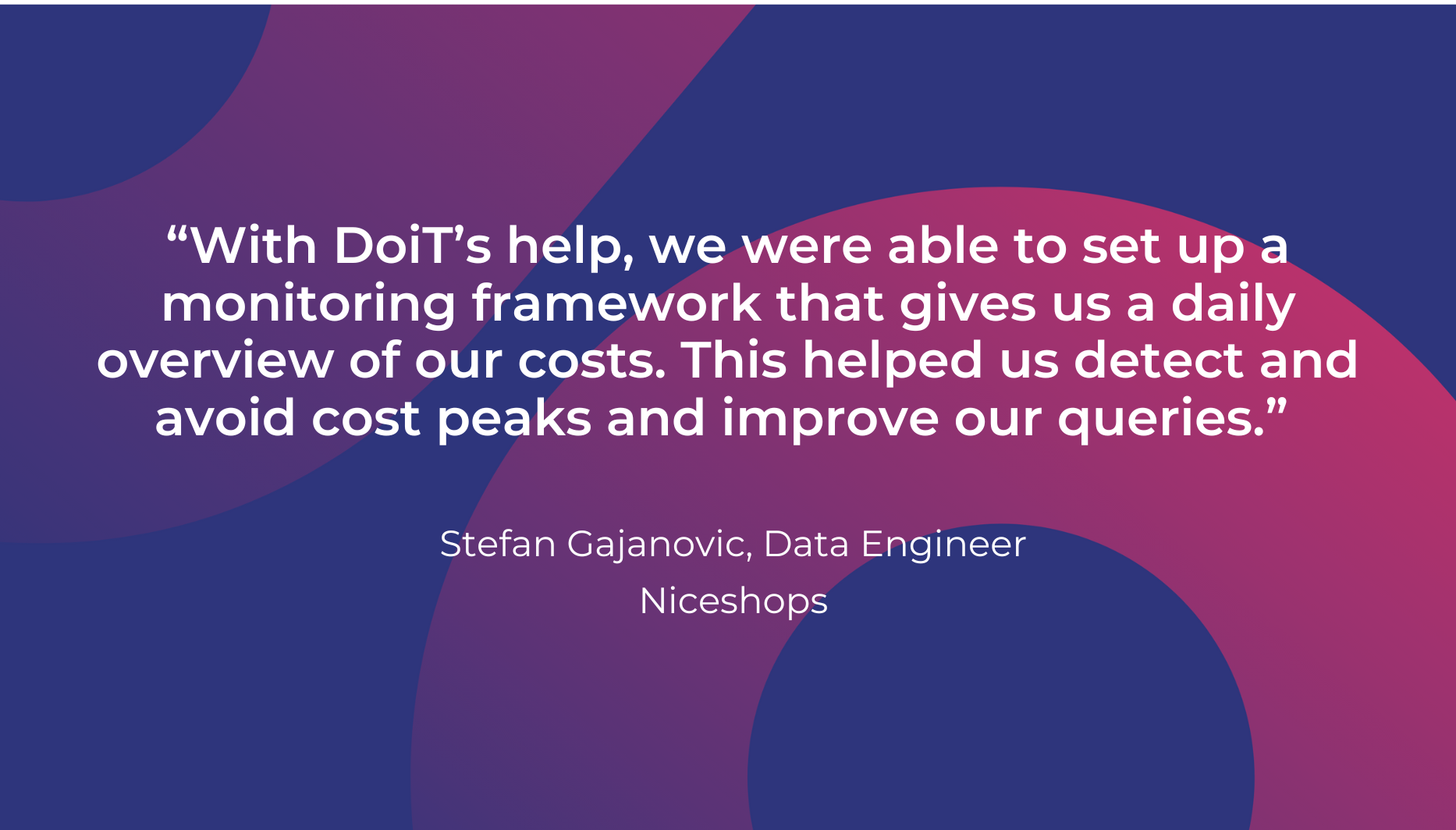 “With DoiT’s help, we were able to set up a monitoring framework that gives us a daily overview of our costs. This helped us detect and avoid cost peaks and improve our queries.”

Stefan Gajanovic, Data Engineer
Niceshops